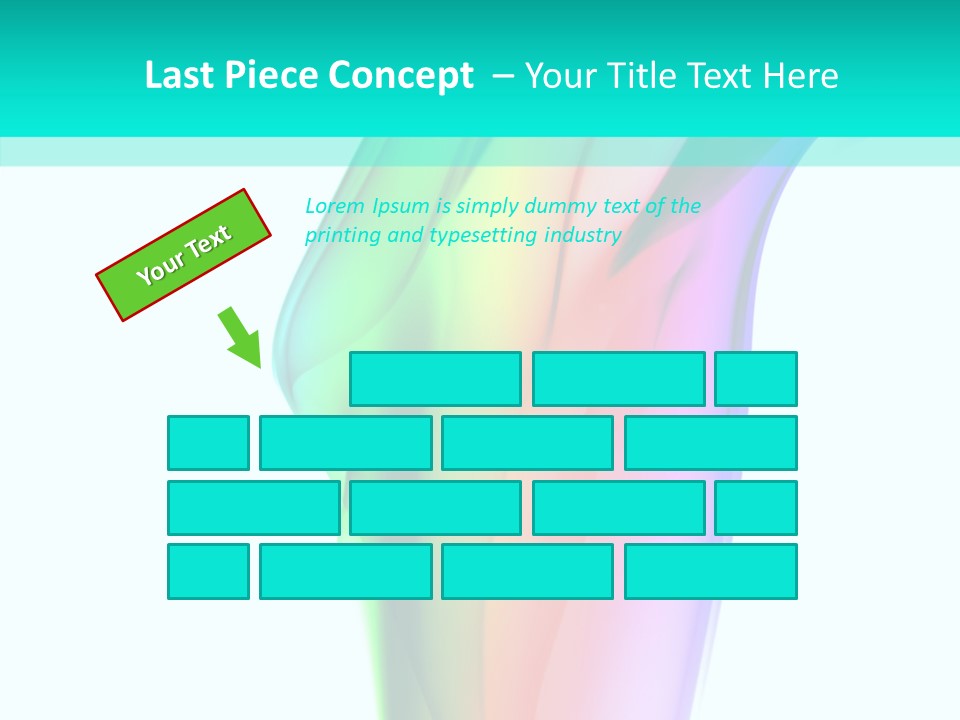 Last Piece Concept – Your Title Text Here

Your Text

Lorem Ipsum is simply dummy text of the printing and typesetting industry